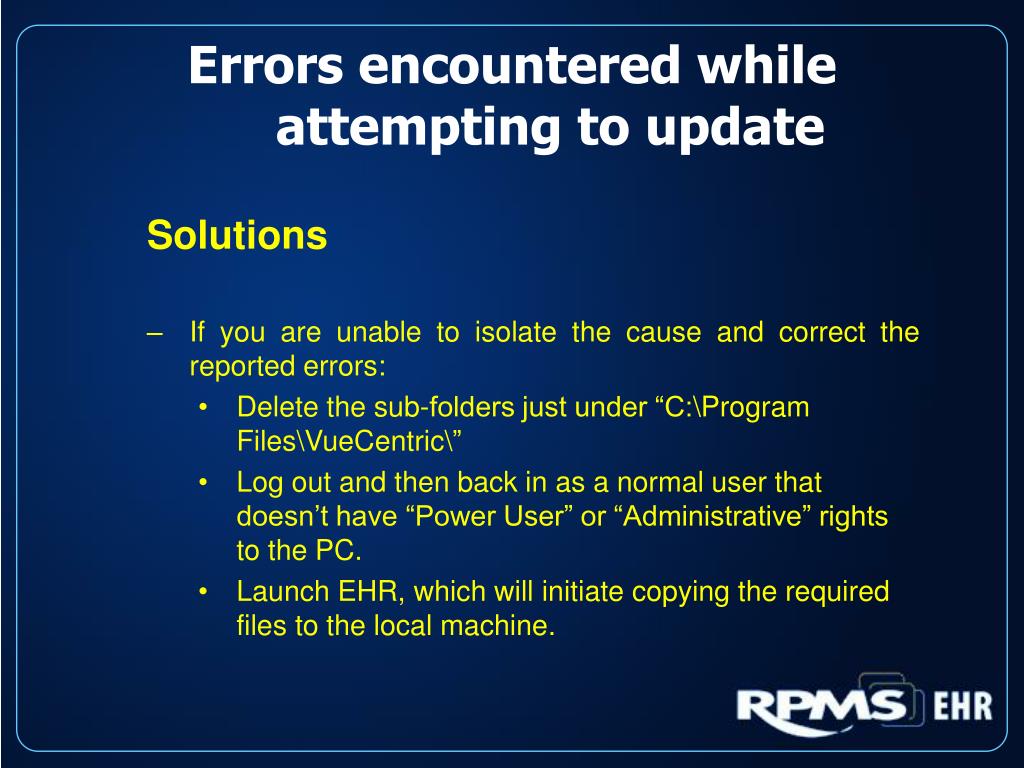 Errors encountered while attempting to update

Solutions

– If you are unable to isolate the cause and correct the reported errors:
• Delete the sub-folders just under “C:\Program Files\VueCentric\”
• Log out and then back in as a normal user that doesn’t have “Power User” or “Administrative” rights to the PC.
• Launch EHR, which will initiate copying the required files to the local machine.

RPMS EHR